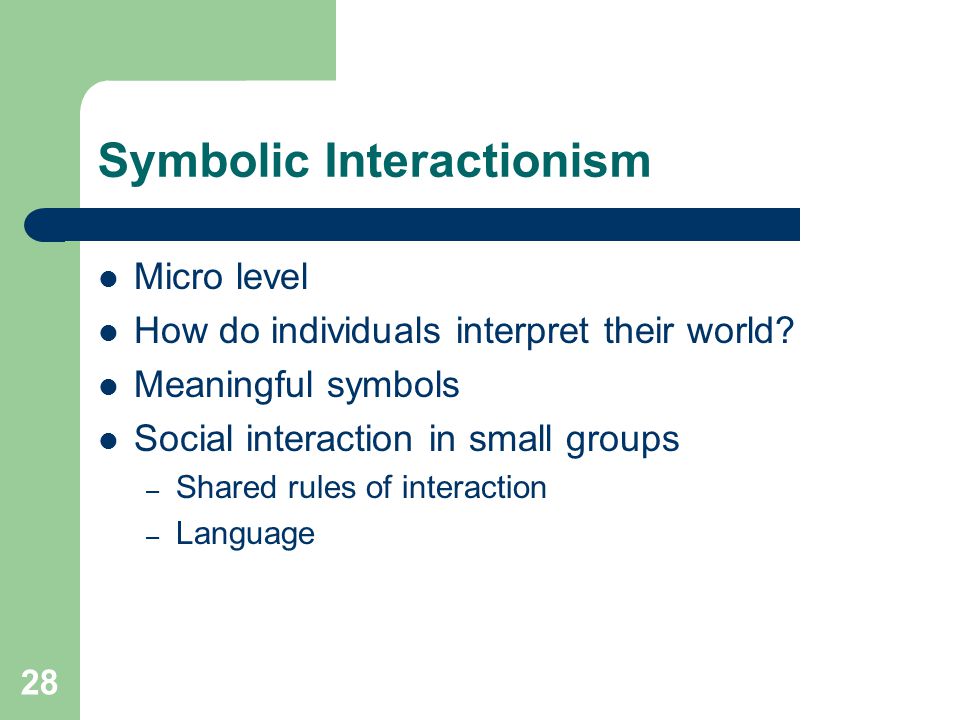 Symbolic Interactionism

- Micro level
- How do individuals interpret their world?
- Meaningful symbols
- Social interaction in small groups
  – Shared rules of interaction
  – Language

28